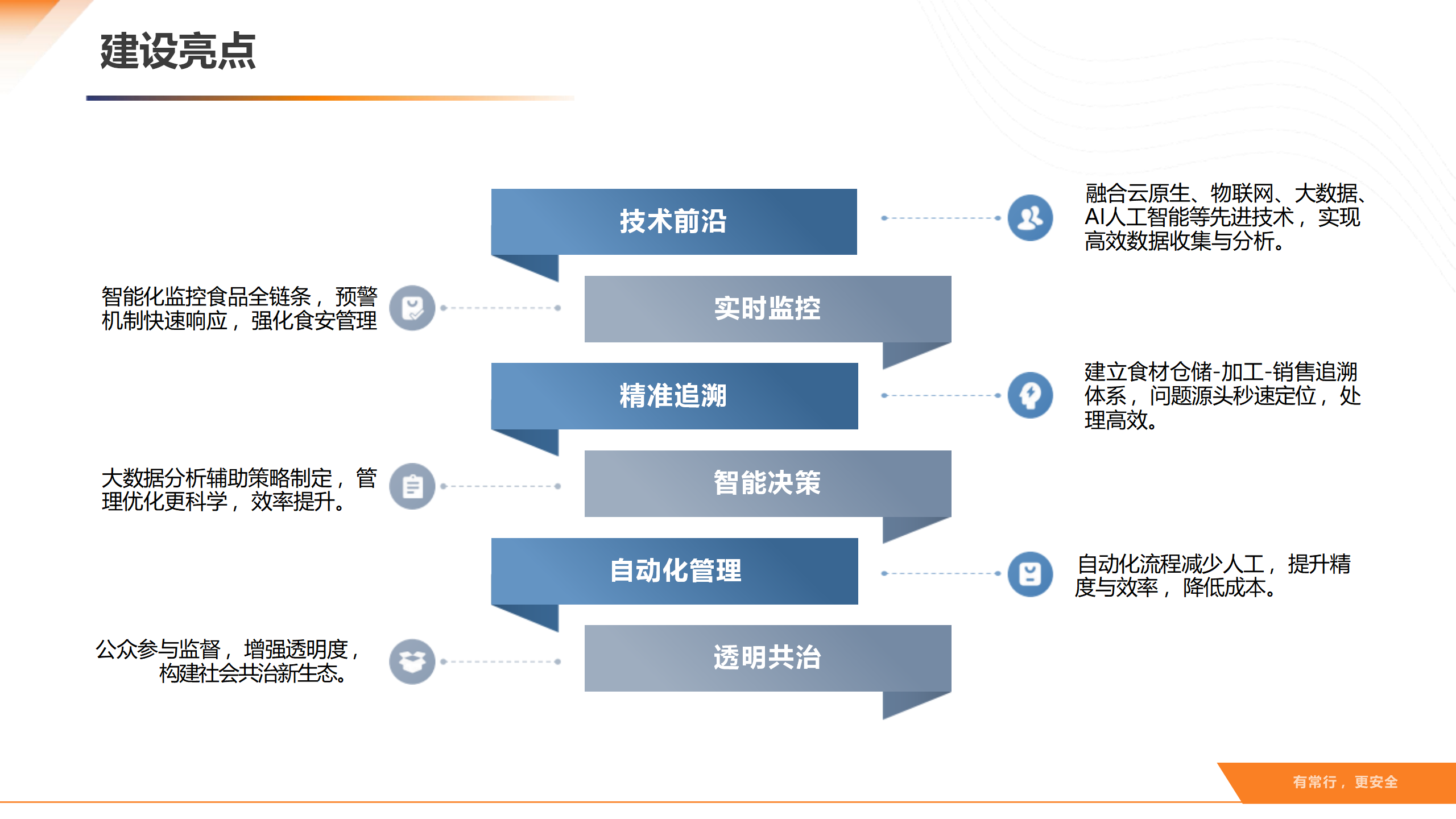 建设亮点

技术前沿

融合云原生、物联网、大数据、AI人工智能等先进技术，实现高效数据收集与分析。

智能化监控食品全链条，预警机制快速响应，强化食安管理

实时监控

精准追溯

建立食材仓储-加工-销售追溯体系，问题源头秒速定位，处理高效。

大数据分析辅助策略制定，管理优化更科学，效率提升。

智能决策

自动化管理

自动化流程减少人工，提升精度与效率，降低成本。

公众参与监督，增强透明度，构建社会共治新生态。

透明共治

有常行，更安全